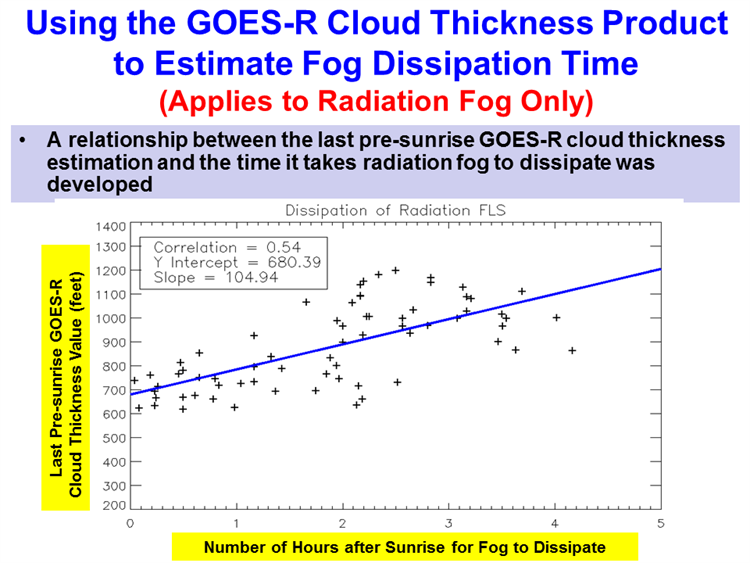 Using the GOES-R Cloud Thickness Product to Estimate Fog Dissipation Time
(Applies to Radiation Fog Only)

• A relationship between the last pre-sunrise GOES-R cloud thickness estimation and the time it takes radiation fog to dissipate was developed

Dissipation of Radiation FLS

Correlation = 0.54
Y Intercept = 680.39
Slope = 104.94

Last Pre-sunrise GOES-R Cloud Thickness Value (feet)

1400
1300
1200
1100
1000
900
800
700
600
500
400
300
200

0 1 2 3 4 5

Number of Hours after Sunrise for Fog to Dissipate